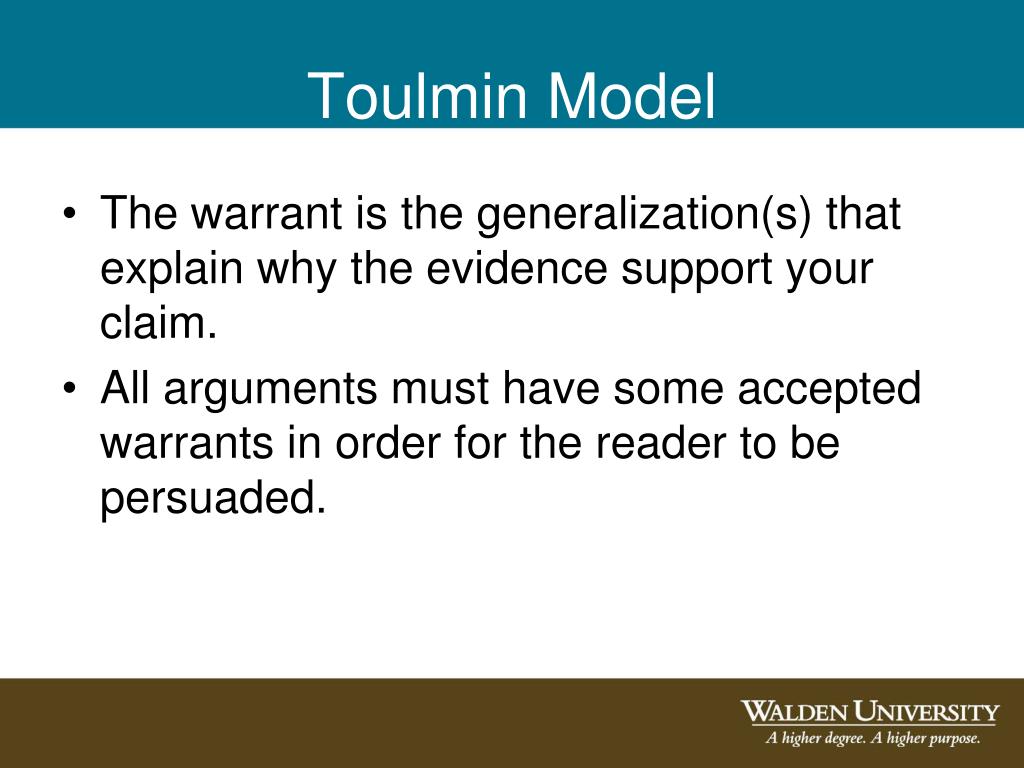 Toulmin Model

• The warrant is the generalization(s) that explain why the evidence support your claim.
• All arguments must have some accepted warrants in order for the reader to be persuaded.

WALDEN UNIVERSITY
A higher degree. A higher purpose.